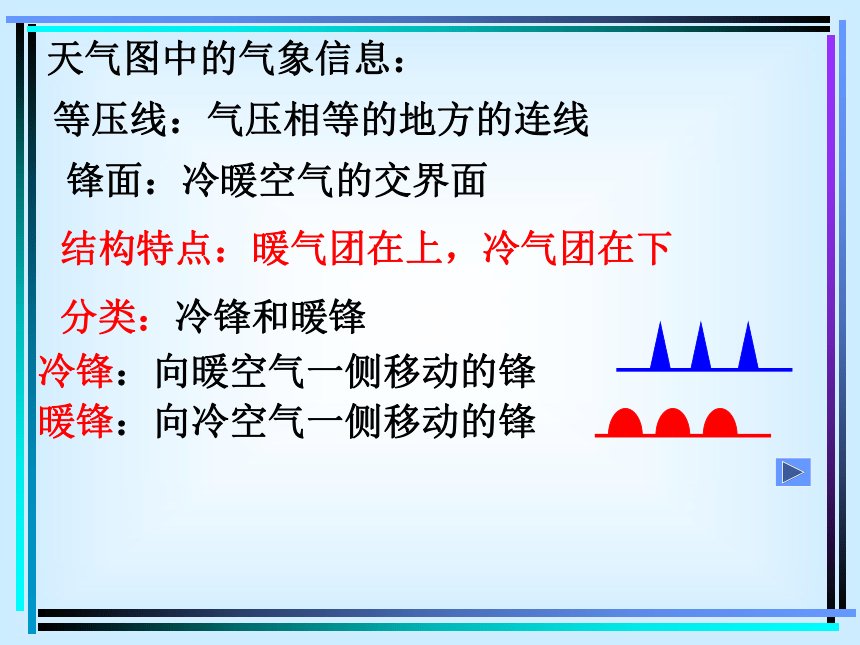 天气图中的气象信息：

等压线：气压相等的地方的连线

锋面：冷暖空气的交界面

结构特点：暖气团在上，冷气团在下

分类：冷锋和暖锋

冷锋：向暖空气一侧移动的锋

暖锋：向冷空气一侧移动的锋